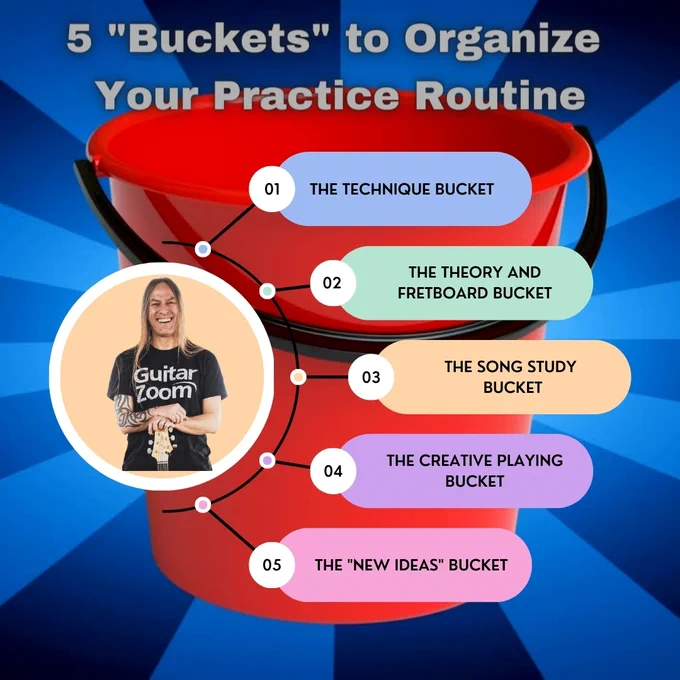 5 "Buckets" to Organize Your Practice Routine

01 THE TECHNIQUE BUCKET

02 THE THEORY AND FRETBOARD BUCKET

Guitar Zoom

03 THE SONG STUDY BUCKET

04 THE CREATIVE PLAYING BUCKET

05 THE "NEW IDEAS" BUCKET